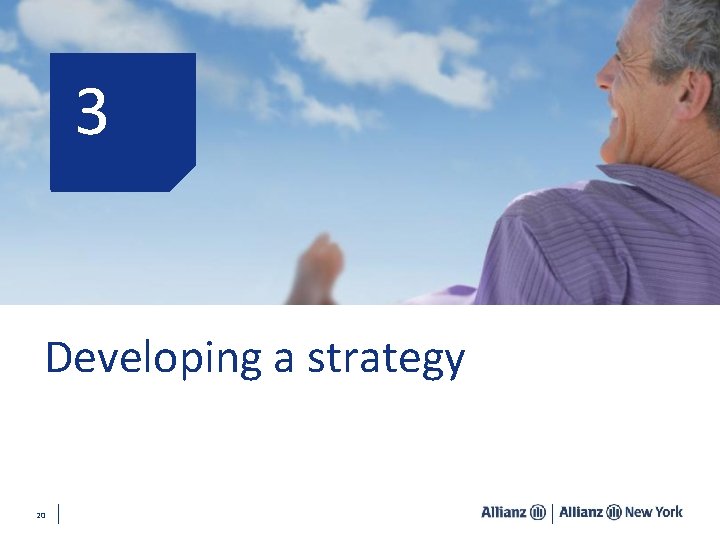 3

Developing a strategy

20

Allianz | Allianz New York